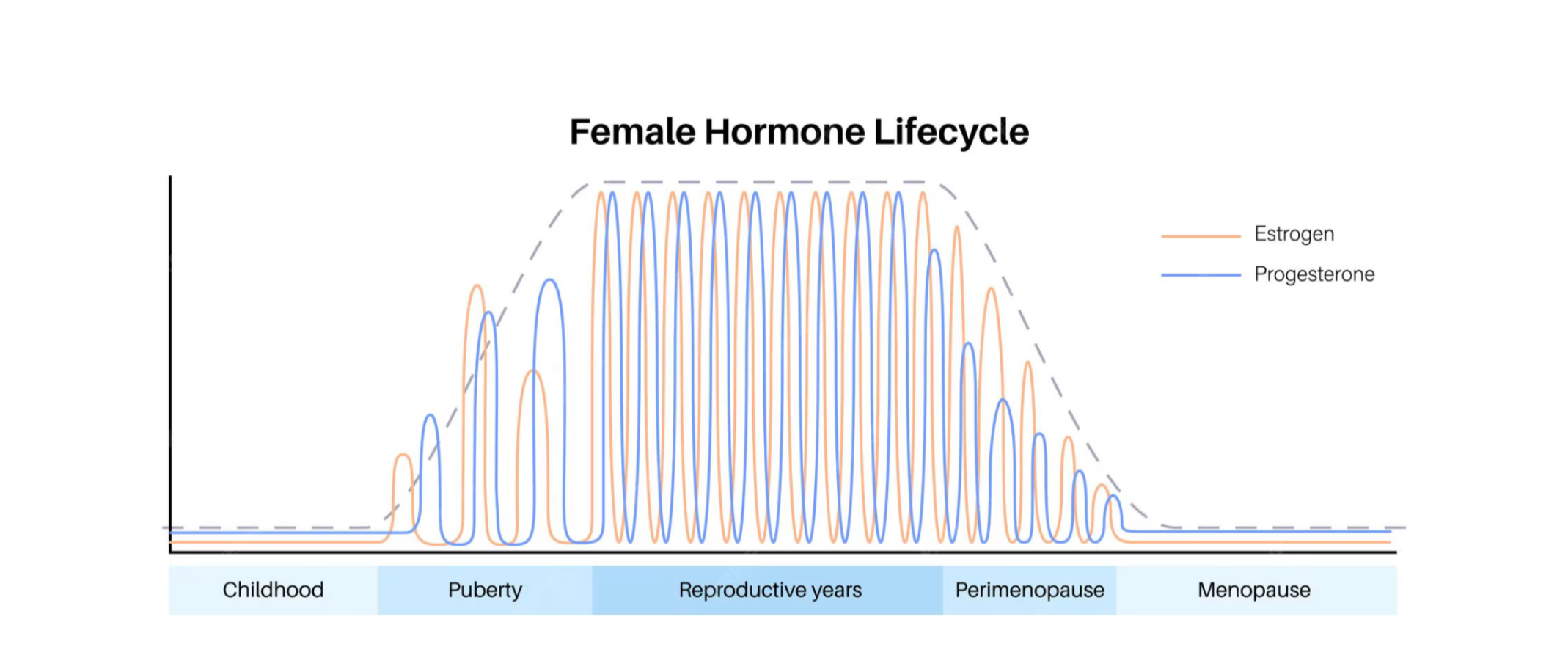 Female Hormone Lifecycle

Estrogen
Progesterone

Childhood
Puberty
Reproductive years
Perimenopause
Menopause